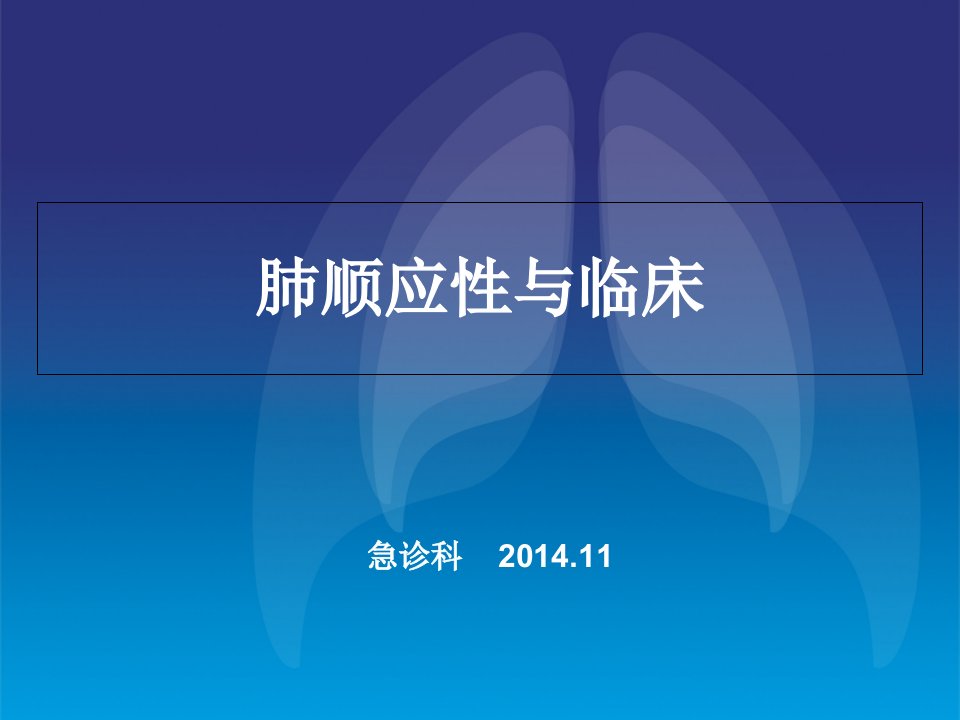 肺顺应性与临床

急诊科 2014.11